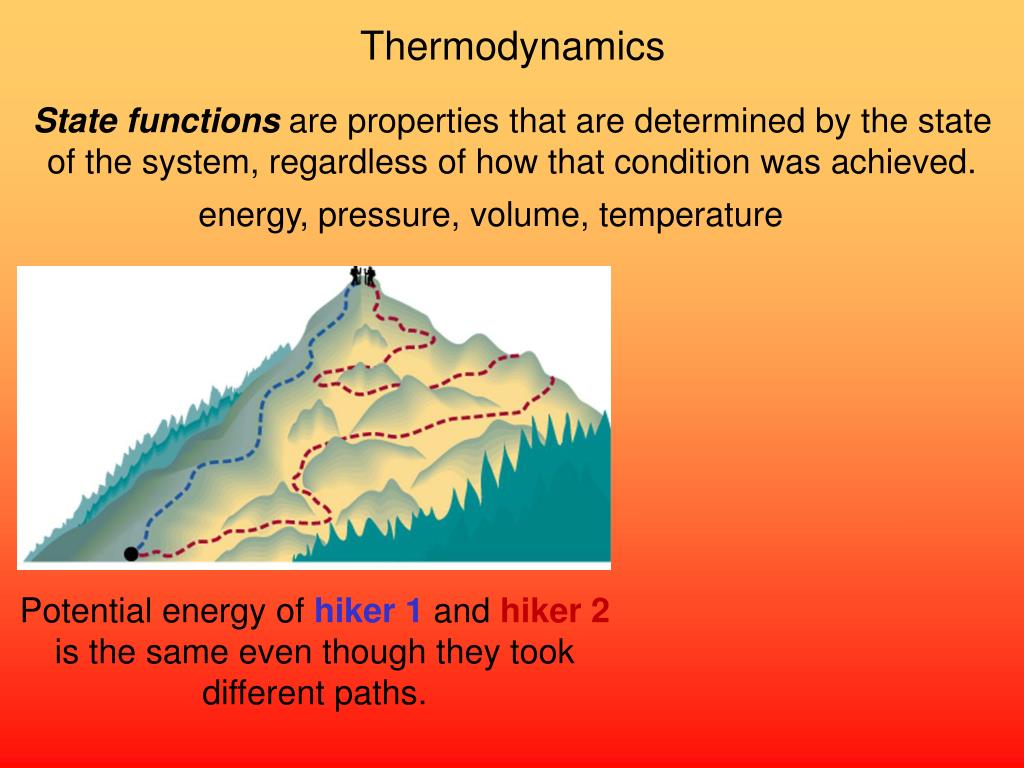 Thermodynamics

State functions are properties that are determined by the state of the system, regardless of how that condition was achieved.

energy, pressure, volume, temperature

Potential energy of hiker 1 and hiker 2 is the same even though they took different paths.